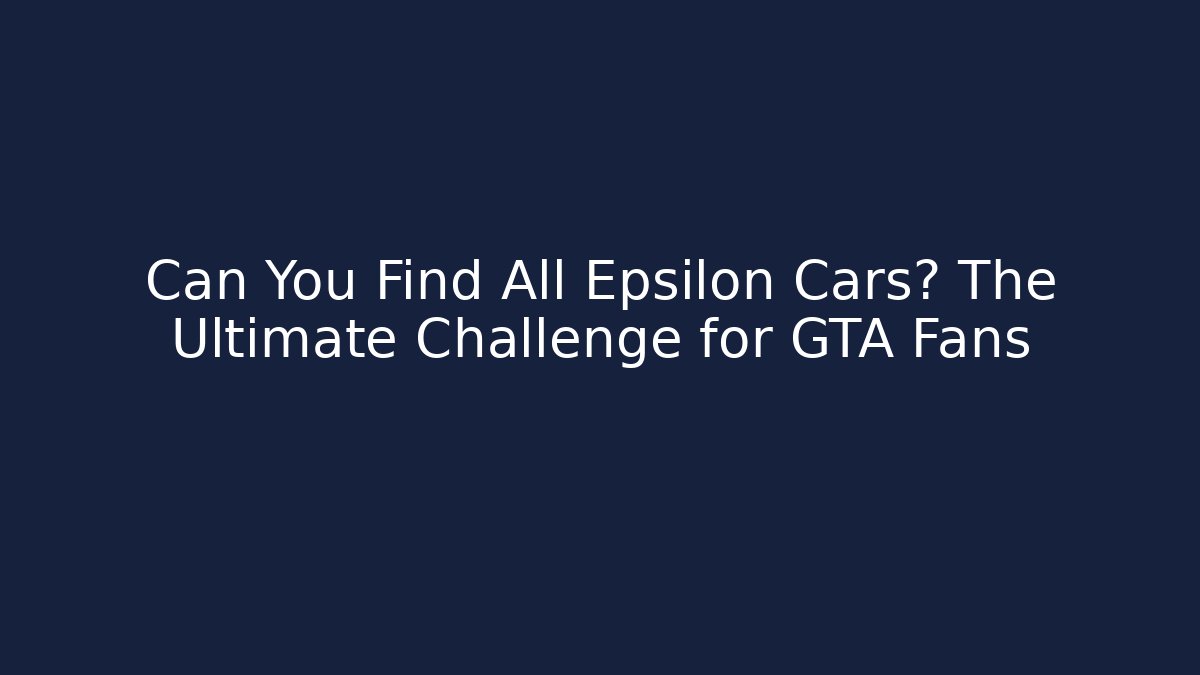 Can You Find All Epsilon Cars? The Ultimate Challenge for GTA Fans